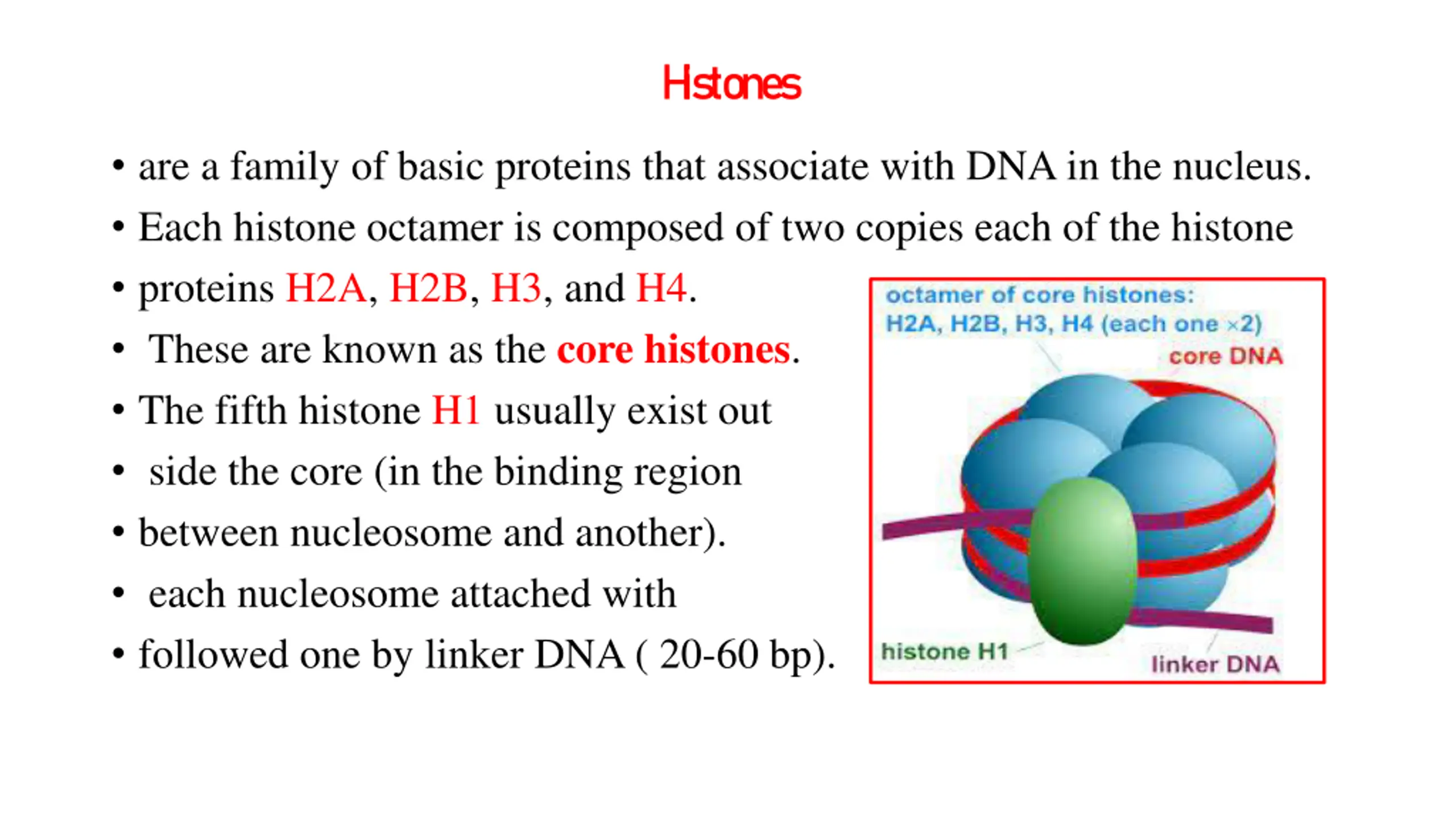 Hstones

• are a family of basic proteins that associate with DNA in the nucleus.
• Each histone octamer is composed of two copies each of the histone
• proteins H2A, H2B, H3, and H4.
• These are known as the core histones.
• The fifth histone H1 usually exist out
• side the core (in the binding region
• between nucleosome and another).
• each nucleosome attached with
• followed one by linker DNA ( 20-60 bp).

octamer of core histones:
H2A, H2B, H3, H4 (each one ×2)
core DNA
histone H1
linker DNA